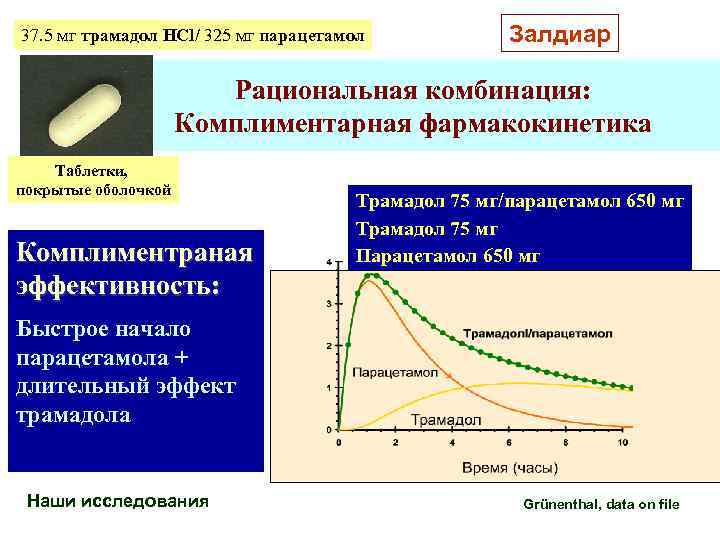 37.5 мг трамадол HCl/ 325 мг парацетамол

Залдиар

Рациональная комбинация:
Комплиментарная фармакокинетика

Таблетки, покрытые оболочкой

Трамадол 75 мг/парацетамол 650 мг
Трамадол 75 мг
Парацетамол 650 мг

Комплиментраная эффективность:

Быстрое начало парацетамола + длительный эффект трамадола

4
3
2
1
0

Трамадол/парацетамол
Парацетамол
Трамадол

0 2 4 6 8 10

Время (часы)

Наши исследования

Grünenthal, data on file